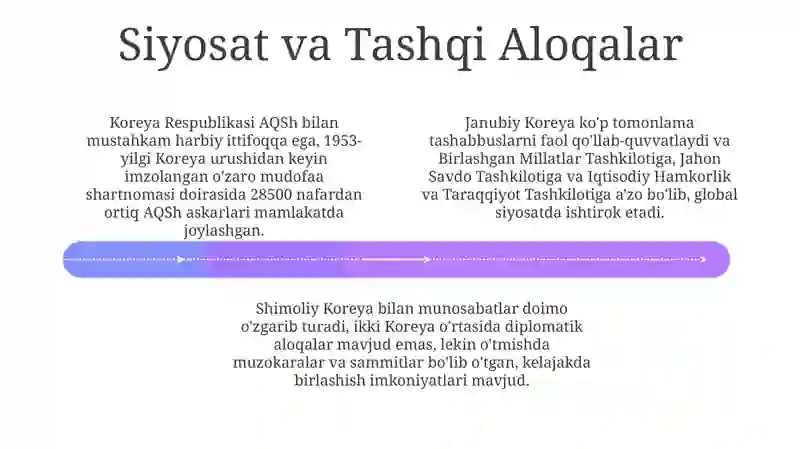 Siyosat va Tashqi Aloqalar

Koreya Respublikasi AQSh bilan mustahkam harbiy ittifoqqa ega, 1953-yilgi Koreya urushidan keyin imzolangan o'zaro mudofaa shartnomasi doirasida 28500 nafardan ortiq AQSh askarlari mamlakatda joylashgan.

Janubiy Koreya ko'p tomonlama tashabbuslarni faol qo'llab-quvvatlaydi va Birlashgan Millatlar Tashkilotiga, Jahon Savdo Tashkilotiga va Iqtisodiy Hamkorlik va Taraqqiyot Tashkilotiga a'zo bo'lib, global siyosatda ishtirok etadi.

Shimoliy Koreya bilan munosabatlar doimo o'zgarib turadi, ikki Koreya o'rtasida diplomatik aloqalar mavjud emas, lekin o'tmishda muzokaralar va sammitlar bo'lib o'tgan, kelajakda birlashish imkoniyatlari mavjud.